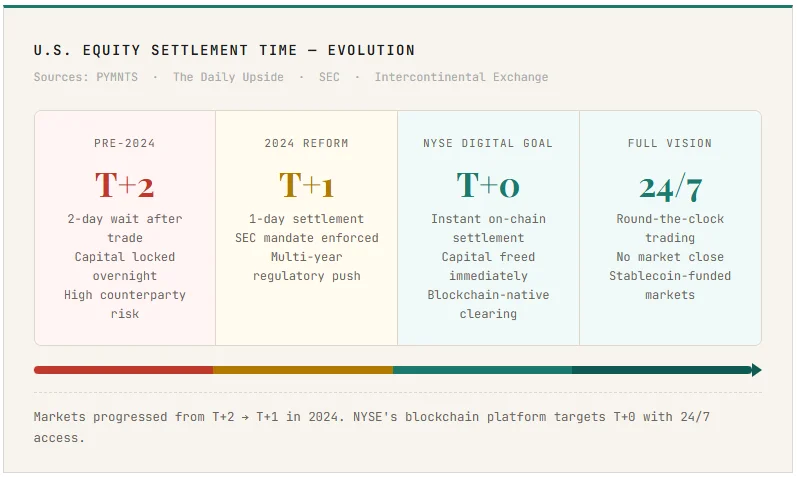 U.S. EQUITY SETTLEMENT TIME — EVOLUTION

Sources: PYMNTS · The Daily Upside · SEC · Intercontinental Exchange

PRE-2024

T+2

2-day wait after trade
Capital locked overnight
High counterparty risk

2024 REFORM

T+1

1-day settlement
SEC mandate enforced
Multi-year regulatory push

NYSE DIGITAL GOAL

T+0

Instant on-chain settlement
Capital freed immediately
Blockchain-native clearing

FULL VISION

24/7

Round-the-clock trading
No market close
Stablecoin-funded markets

Markets progressed from T+2 → T+1 in 2024. NYSE's blockchain platform targets T+0 with 24/7 access.